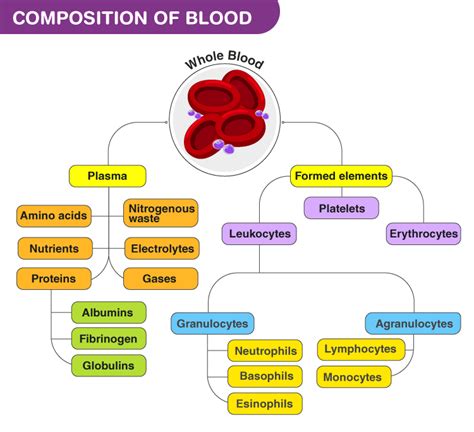 COMPOSITION OF BLOOD

Whole Blood

Plasma

Amino acids

Nitrogenous waste

Nutrients

Electrolytes

Proteins

Gases

Albumins

Fibrinogen

Globulins

Formed elements

Platelets

Leukocytes

Erythrocytes

Granulocytes

Agranulocytes

Neutrophils

Basophils

Esinophils

Lymphocytes

Monocytes